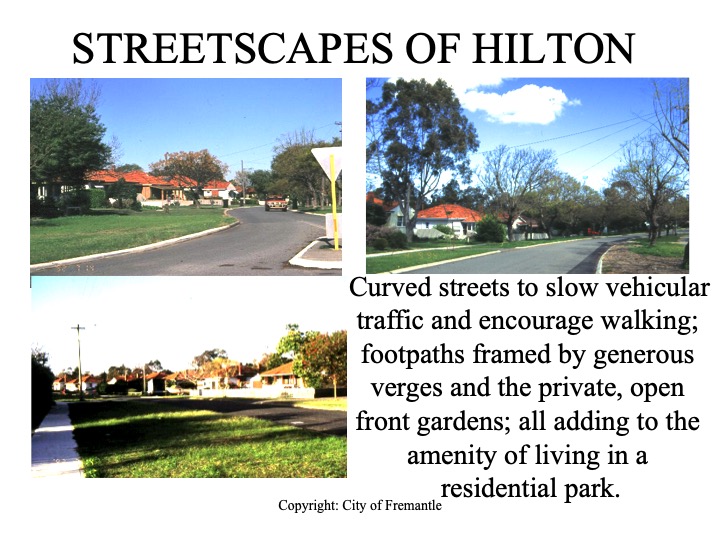 STREETSCAPES OF HILTON

Curved streets to slow vehicular traffic and encourage walking; footpaths framed by generous verges and the private, open front gardens; all adding to the amenity of living in a residential park.

Copyright: City of Fremantle